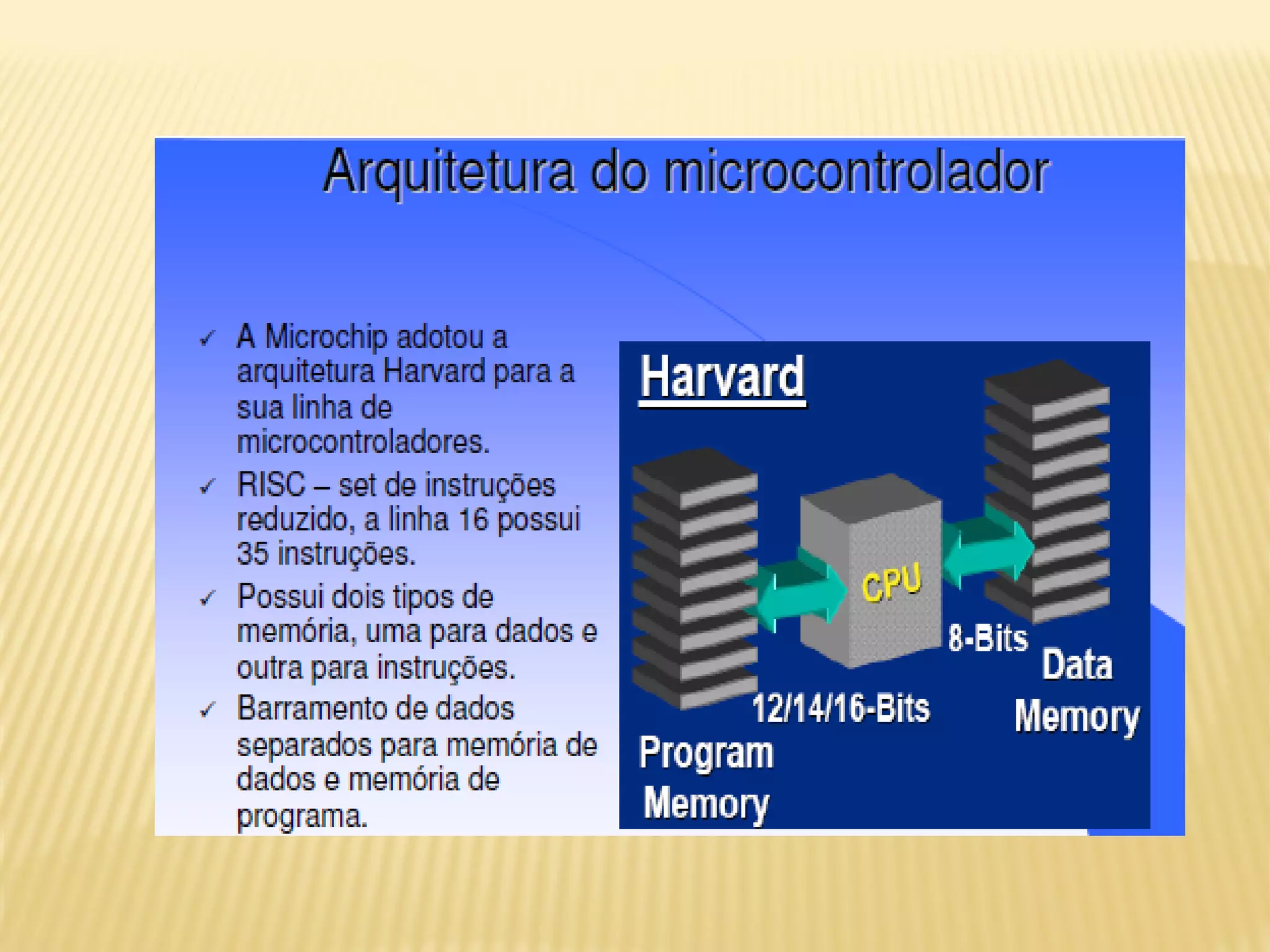 Arquitetura do microcontrolador

✓ A Microchip adotou a arquitetura Harvard para a sua linha de microcontroladores.

✓ RISC – set de instruções reduzido, a linha 16 possui 35 instruções.

✓ Possui dois tipos de memória, uma para dados e outra para instruções.

✓ Barramento de dados separados para memória de dados e memória de programa.

Harvard

CPU

8-Bits

Data Memory

12/14/16-Bits

Program Memory